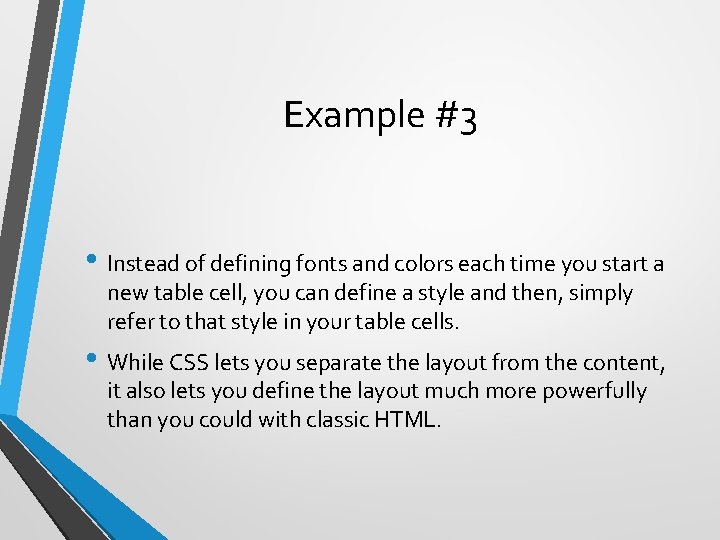 Example #3

• Instead of defining fonts and colors each time you start a new table cell, you can define a style and then, simply refer to that style in your table cells.

• While CSS lets you separate the layout from the content, it also lets you define the layout much more powerfully than you could with classic HTML.